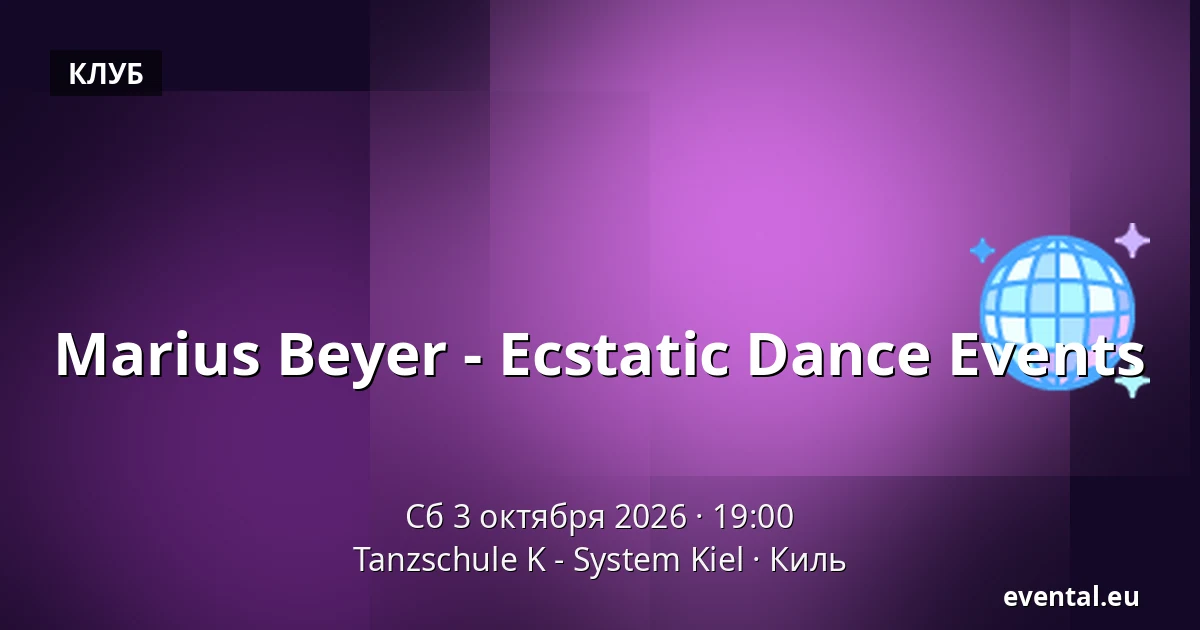 КЛУБ

Marius Beyer - Ecstatic Dance Events

Сб 3 октября 2026 · 19:00
Tanzschule K - System Kiel · Киль

evental.eu